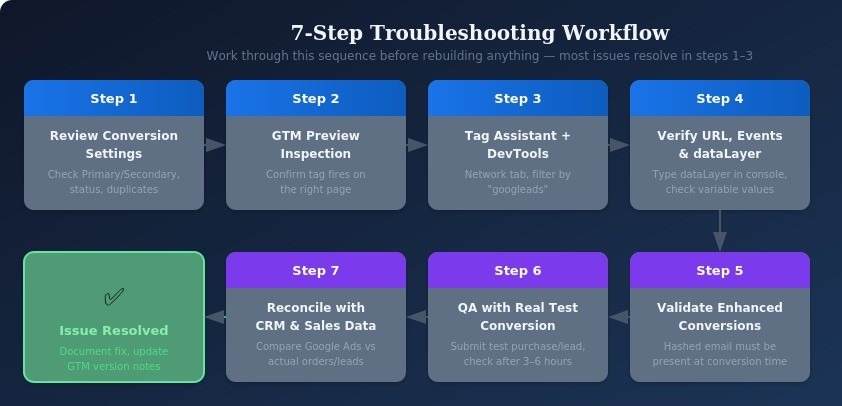 7-Step Troubleshooting Workflow

Work through this sequence before rebuilding anything — most issues resolve in steps 1–3

Step 1
Review Conversion Settings
Check Primary/Secondary, status, duplicates

Step 2
GTM Preview Inspection
Confirm tag fires on the right page

Step 3
Tag Assistant + DevTools
Network tab, filter by "googleads"

Step 4
Verify URL, Events & dataLayer
Type dataLayer in console, check variable values

Step 5
Validate Enhanced Conversions
Hashed email must be present at conversion time

Step 6
QA with Real Test Conversion
Submit test purchase/lead, check after 3–6 hours

Step 7
Reconcile with CRM & Sales Data
Compare Google Ads vs actual orders/leads

✓
Issue Resolved
Document fix, update GTM version notes